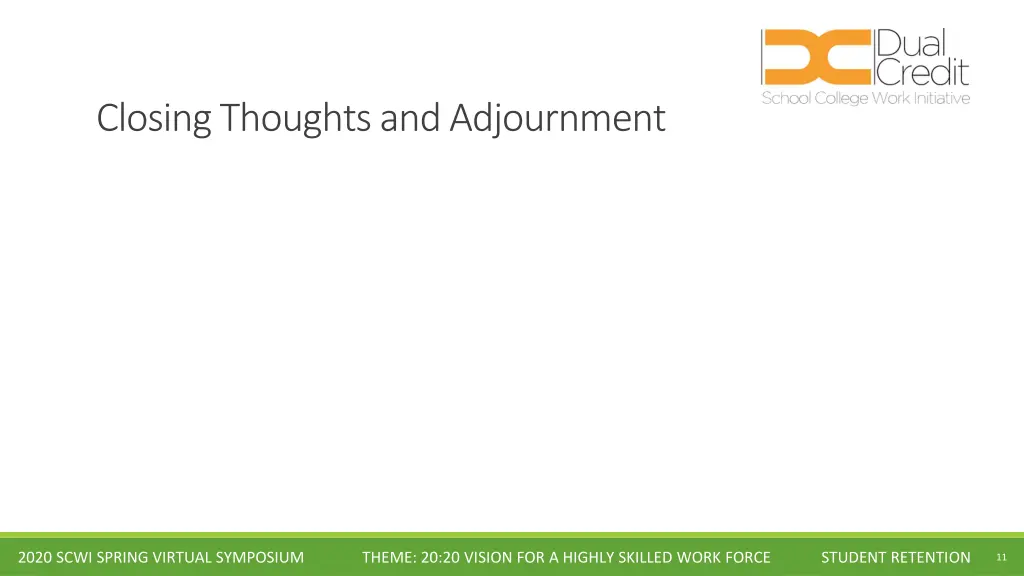 Dual Credit
School College Work Initiative

Closing Thoughts and Adjournment

2020 SCWI SPRING VIRTUAL SYMPOSIUM THEME: 20:20 VISION FOR A HIGHLY SKILLED WORK FORCE STUDENT RETENTION 11